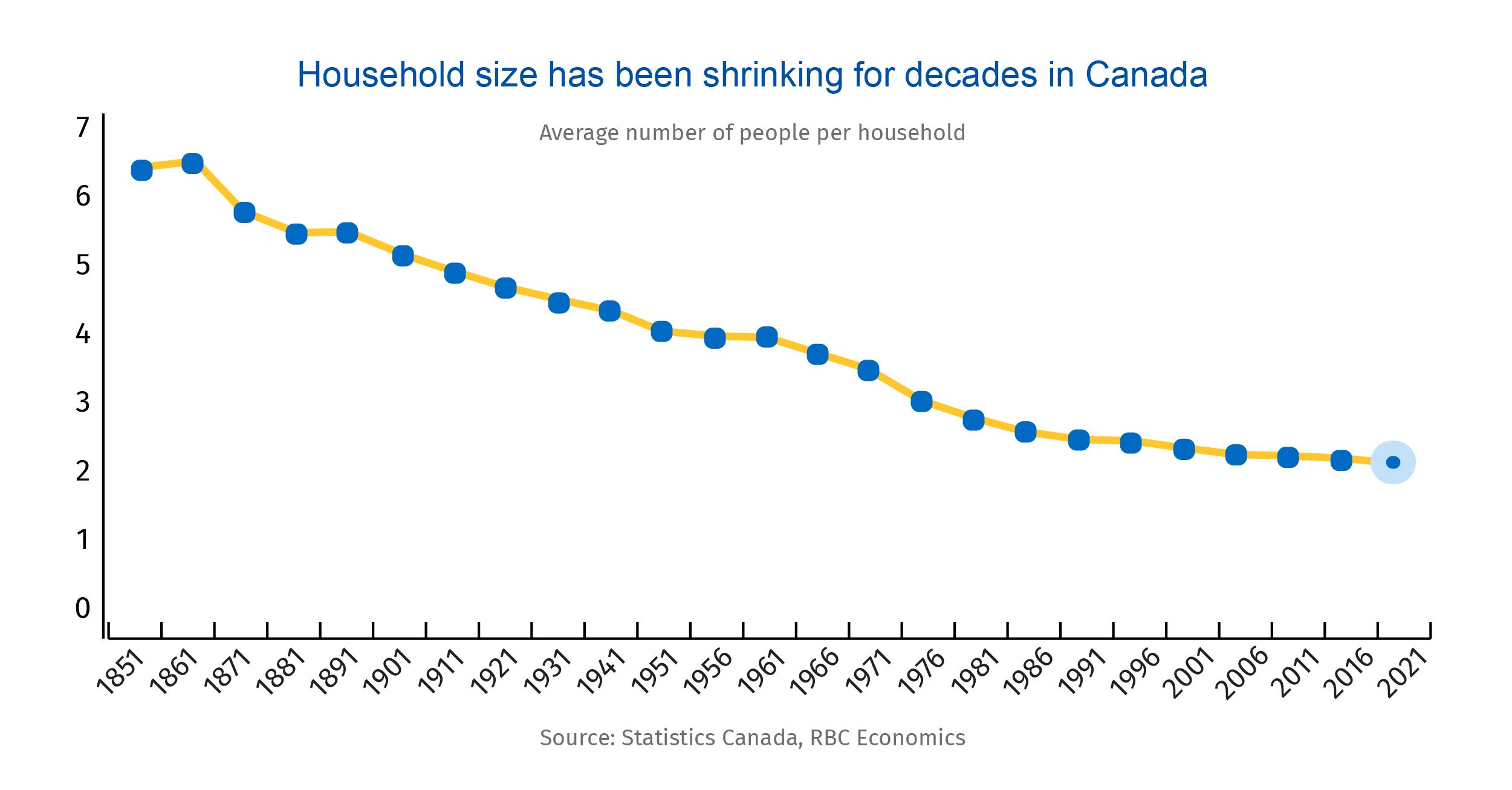 Household size has been shrinking for decades in Canada

Average number of people per household

7
6
5
4
3
2
1
0

1851 1861 1871 1881 1891 1901 1911 1921 1931 1941 1951 1956 1961 1966 1971 1976 1981 1986 1991 1996 2001 2006 2011 2016 2021

Source: Statistics Canada, RBC Economics